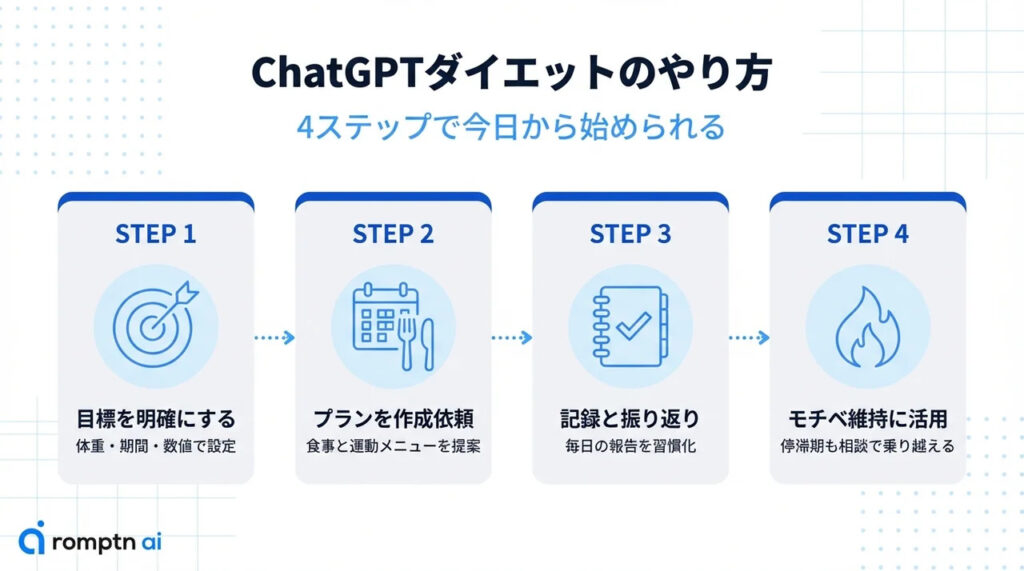 ChatGPTダイエットのやり方

4ステップで今日から始められる

STEP 1

目標を明確にする

体重・期間・数値で設定

STEP 2

プランを作成依頼

食事と運動メニューを提案

STEP 3

記録と振り返り

毎日の報告を習慣化

STEP 4

モチベ維持に活用

停滞期も相談で乗り越える

romptn ai